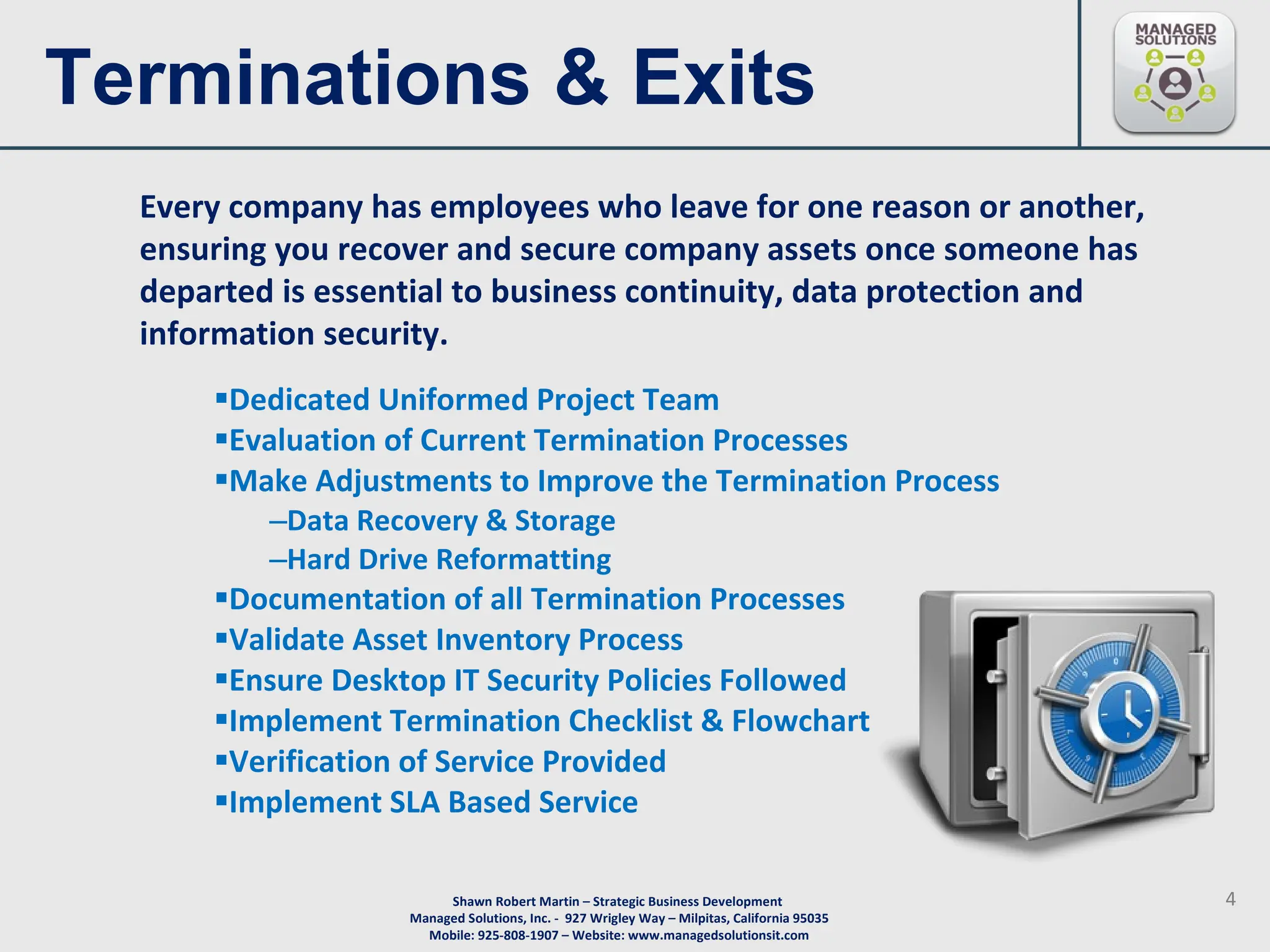 Terminations & Exits

MANAGED SOLUTIONS

Every company has employees who leave for one reason or another, ensuring you recover and secure company assets once someone has departed is essential to business continuity, data protection and information security.

▪Dedicated Uniformed Project Team
▪Evaluation of Current Termination Processes
▪Make Adjustments to Improve the Termination Process
–Data Recovery & Storage
–Hard Drive Reformatting
▪Documentation of all Termination Processes
▪Validate Asset Inventory Process
▪Ensure Desktop IT Security Policies Followed
▪Implement Termination Checklist & Flowchart
▪Verification of Service Provided
▪Implement SLA Based Service

Shawn Robert Martin – Strategic Business Development
Managed Solutions, Inc. - 927 Wrigley Way – Milpitas, California 95035
Mobile: 925-808-1907 – Website: www.managedsolutionsit.com

4